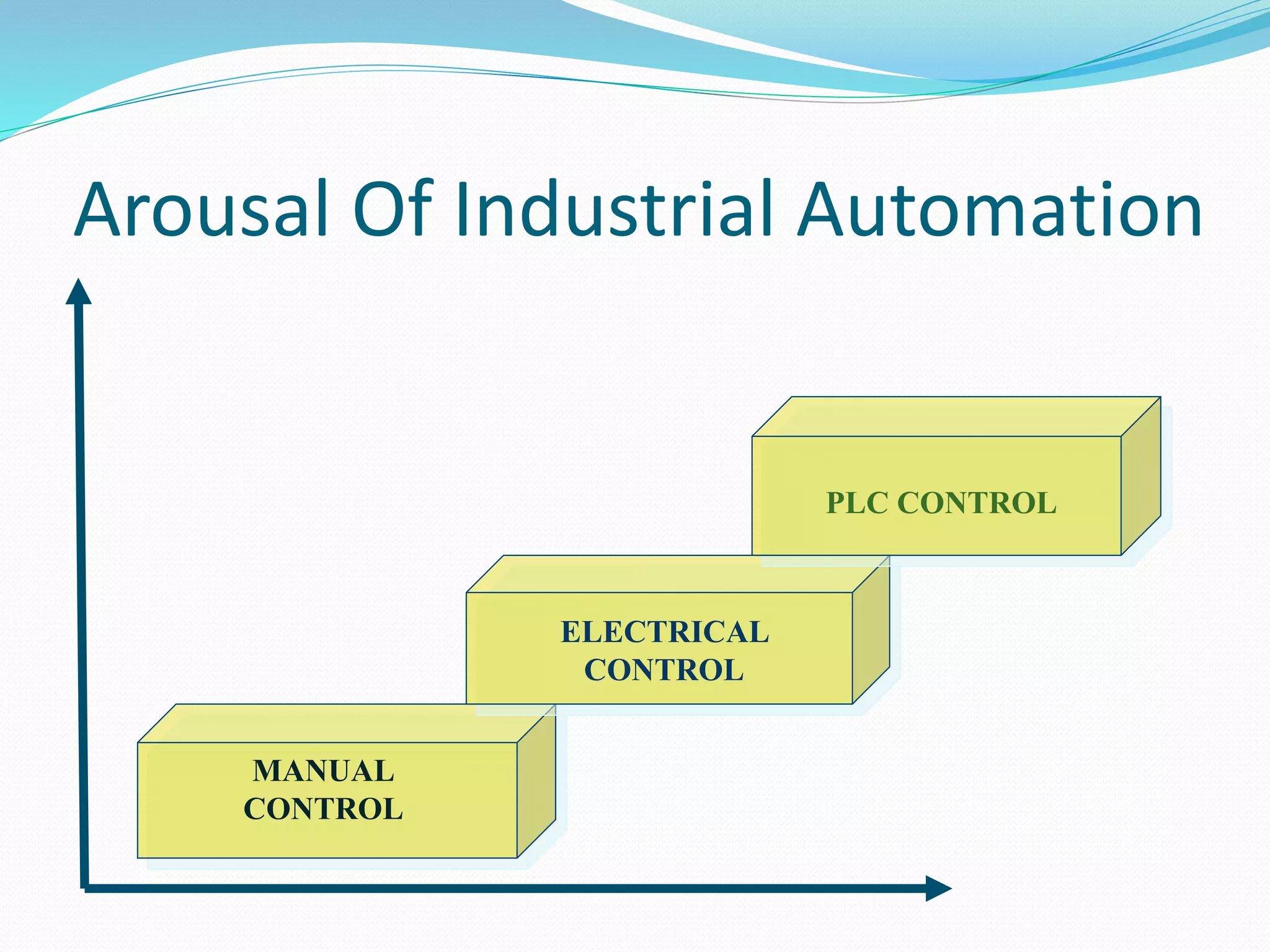 Arousal Of Industrial Automation

PLC CONTROL

ELECTRICAL CONTROL

MANUAL CONTROL